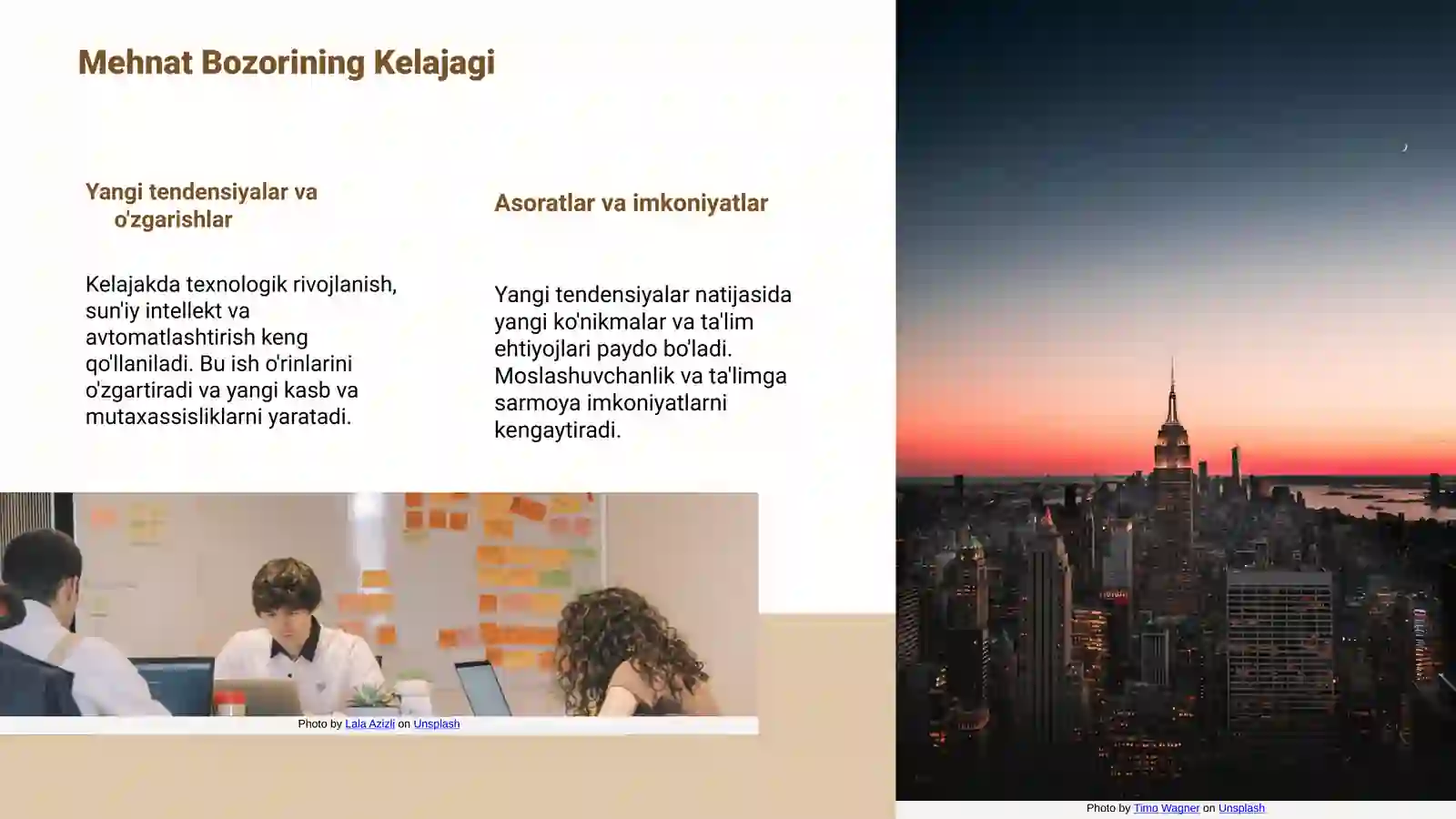 Mehnat Bozorining Kelajagi

Yangi tendensiyalar va o'zgarishlar

Kelajakda texnologik rivojlanish, sun'iy intellekt va avtomatlashtirish keng qo'llaniladi. Bu ish o'rinlarini o'zgartiradi va yangi kasb va mutaxassisliklarni yaratadi.

Asoratlar va imkoniyatlar

Yangi tendensiyalar natijasida yangi ko'nikmalar va ta'lim ehtiyojlari paydo bo'ladi. Moslashuvchanlik va ta'limga sarmoya imkoniyatlarni kengaytiradi.

Photo by Lala Azizli on Unsplash

Photo by Timo Wagner on Unsplash